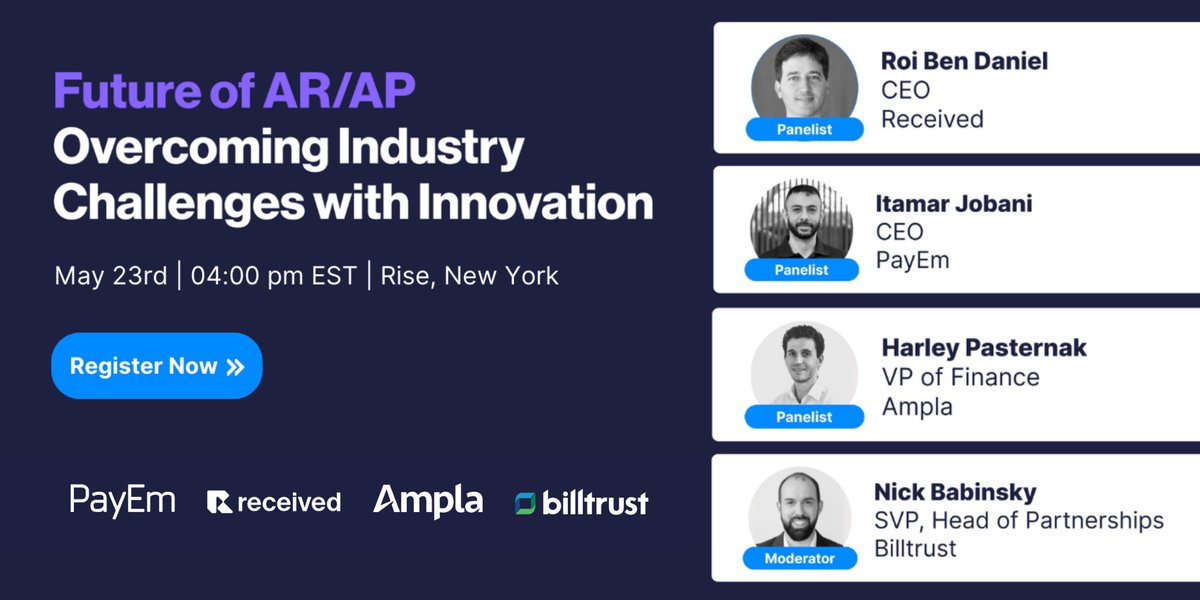 Future of AR/AP
Overcoming Industry Challenges with Innovation

May 23rd | 04:00 pm EST | Rise, New York

Register Now »

PayEm received Ampla billtrust

Panelist
Roi Ben Daniel
CEO
Received

Panelist
Itamar Jobani
CEO
PayEm

Panelist
Harley Pasternak
VP of Finance
Ampla

Moderator
Nick Babinsky
SVP, Head of Partnerships
Billtrust